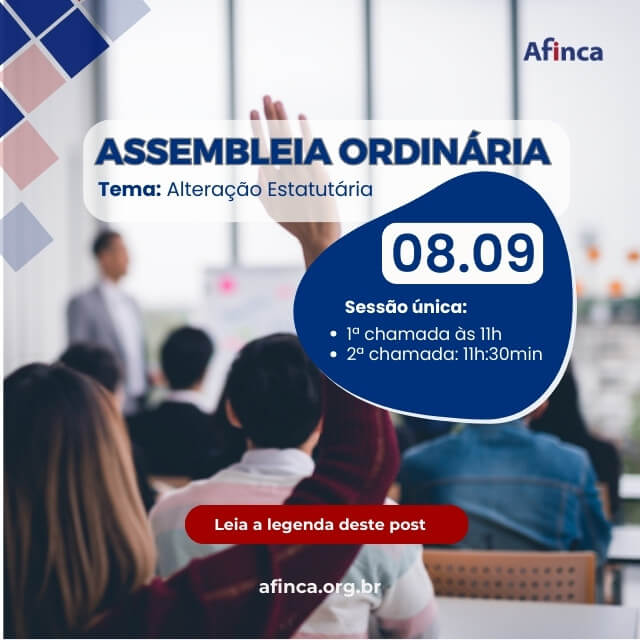 Afinca

ASSEMBLEIA ORDINÁRIA

Tema: Alteração Estatutária

08.09

Sessão única:
• 1ª chamada às 11h
• 2ª chamada: 11h:30min

Leia a legenda deste post

afinca.org.br